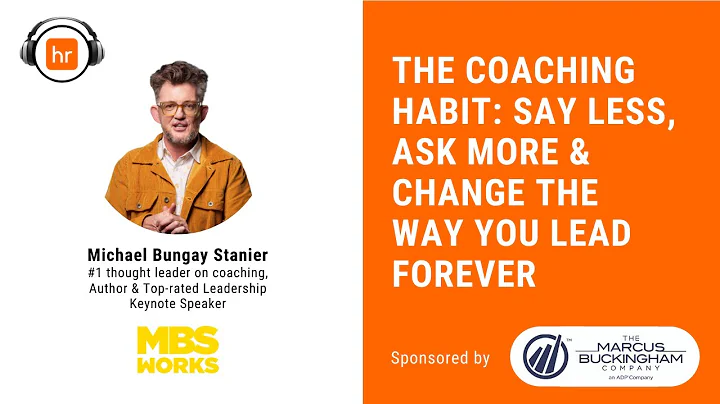 hr

Michael Bungay Stanier
#1 thought leader on coaching, Author & Top-rated Leadership Keynote Speaker

MBS WORKS

THE COACHING HABIT: SAY LESS, ASK MORE & CHANGE THE WAY YOU LEAD FOREVER

Sponsored by

THE MARCUS BUCKINGHAM COMPANY
an ADP Company